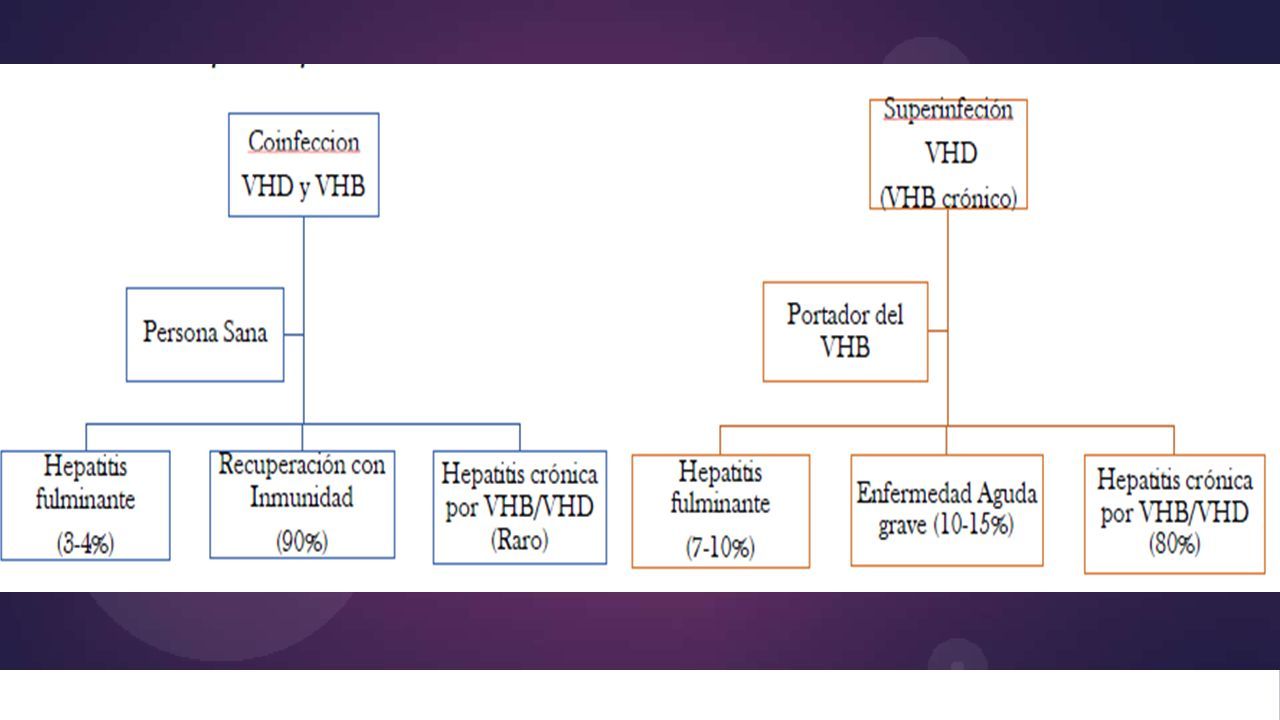 Coinfeccion VHD y VHB

Persona Sana

Hepatitis fulminante (3-4%)

Recuperación con Inmunidad (90%)

Hepatitis crónica por VHB/VHD (Raro)

Superinfeción VHD (VHB crónico)

Portador del VHB

Hepatitis fulminante (7-10%)

Enfermedad Aguda grave (10-15%)

Hepatitis crónica por VHB/VHD (80%)